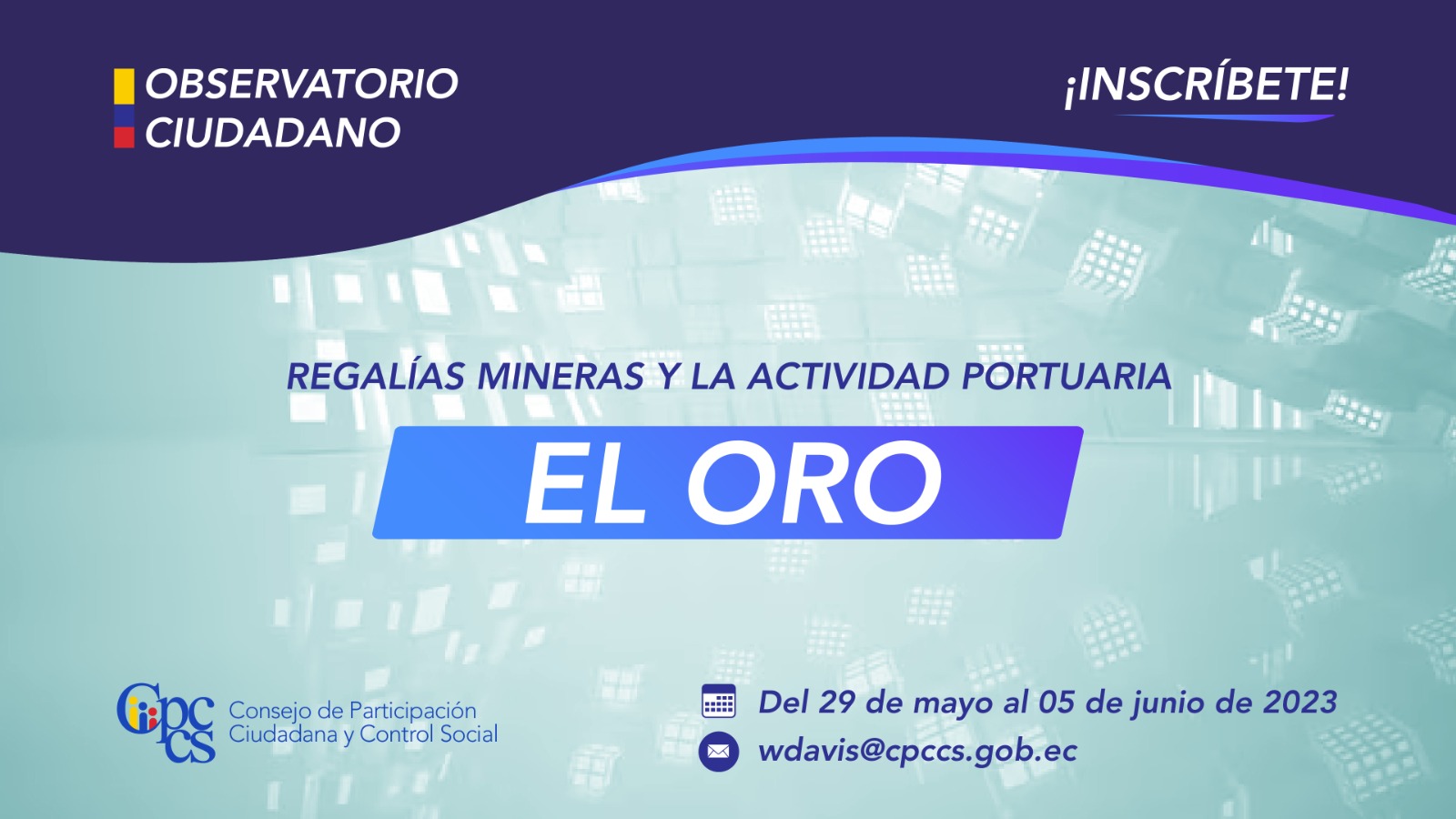 OBSERVATORIO CIUDADANO

¡INSCRÍBETE!

REGALÍAS MINERAS Y LA ACTIVIDAD PORTUARIA

EL ORO

Cpccs
Consejo de Participación Ciudadana y Control Social

Del 29 de mayo al 05 de junio de 2023

wdavis@cpccs.gob.ec